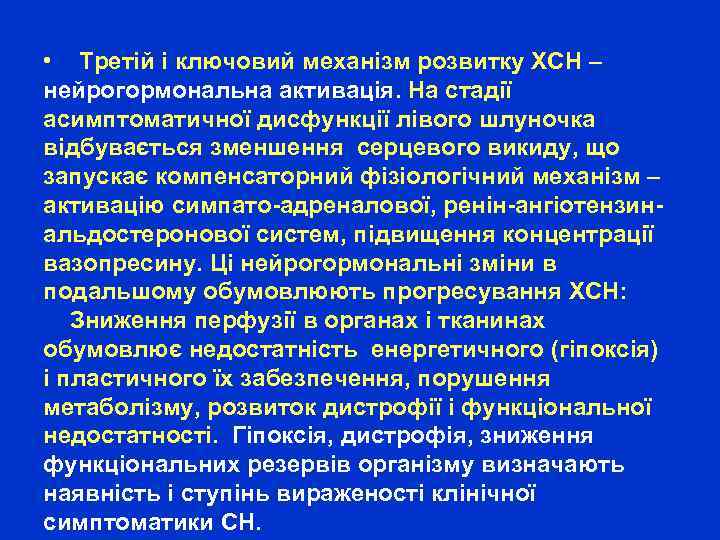 • Третій і ключовий механізм розвитку ХСН – нейрогормональна активація. На стадії асимптоматичної дисфункції лівого шлуночка відбувається зменшення серцевого викиду, що запускає компенсаторний фізіологічний механізм – активацію симпато-адреналової, ренін-ангіотензин-альдостеронової систем, підвищення концентрації вазопресину. Ці нейрогормональні зміни в подальшому обумовлюють прогресування ХСН:
Зниження перфузії в органах і тканинах обумовлює недостатність енергетичного (гіпоксія) і пластичного їх забезпечення, порушення метаболізму, розвиток дистрофії і функціональної недостатності. Гіпоксія, дистрофія, зниження функціональних резервів організму визначають наявність і ступінь вираженості клінічної симптоматики СН.